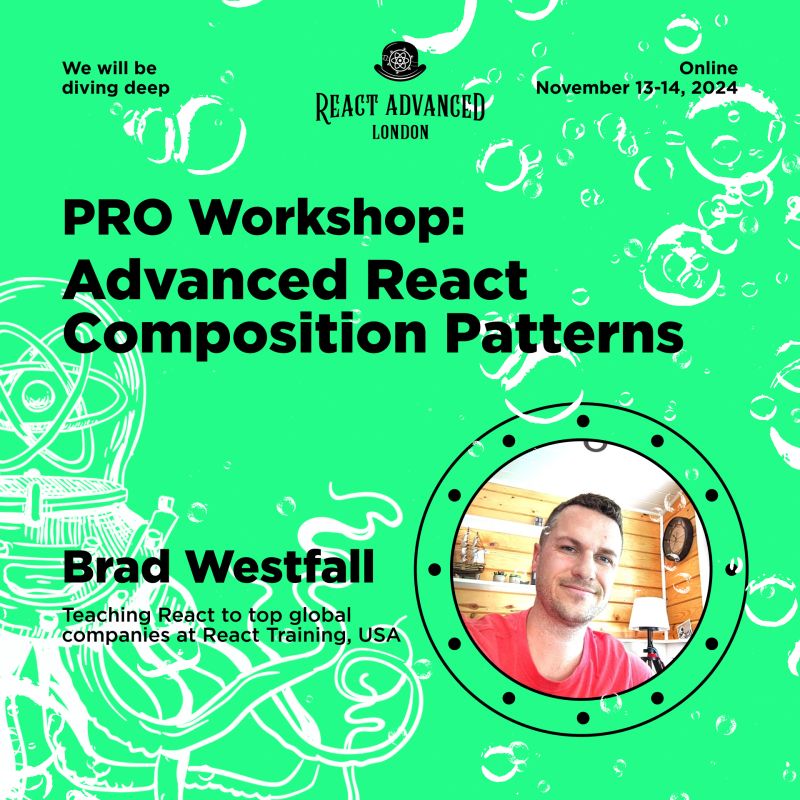 We will be diving deep

REACT ADVANCED
LONDON

Online
November 13-14, 2024

PRO Workshop:
Advanced React Composition Patterns

Brad Westfall

Teaching React to top global companies at React Training, USA